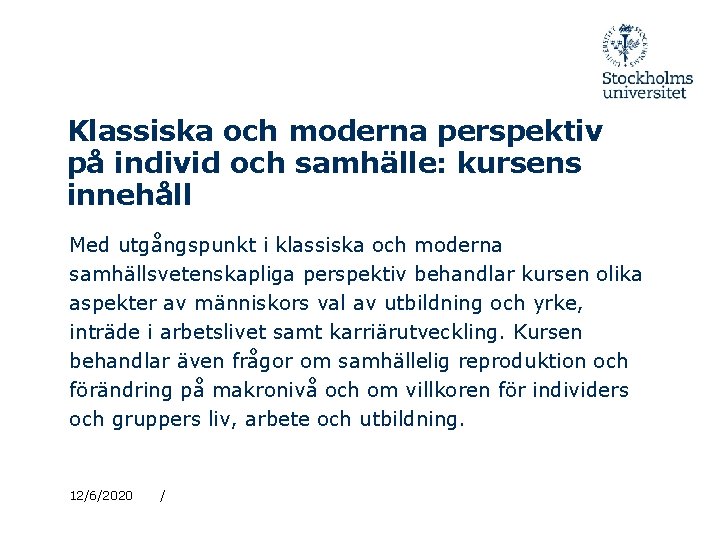 Stockholms universitet

Klassiska och moderna perspektiv på individ och samhälle: kursens innehåll

Med utgångspunkt i klassiska och moderna samhällsvetenskapliga perspektiv behandlar kursen olika aspekter av människors val av utbildning och yrke, inträde i arbetslivet samt karriärutveckling. Kursen behandlar även frågor om samhällelig reproduktion och förändring på makronivå och om villkoren för individers och gruppers liv, arbete och utbildning.

12/6/2020 /